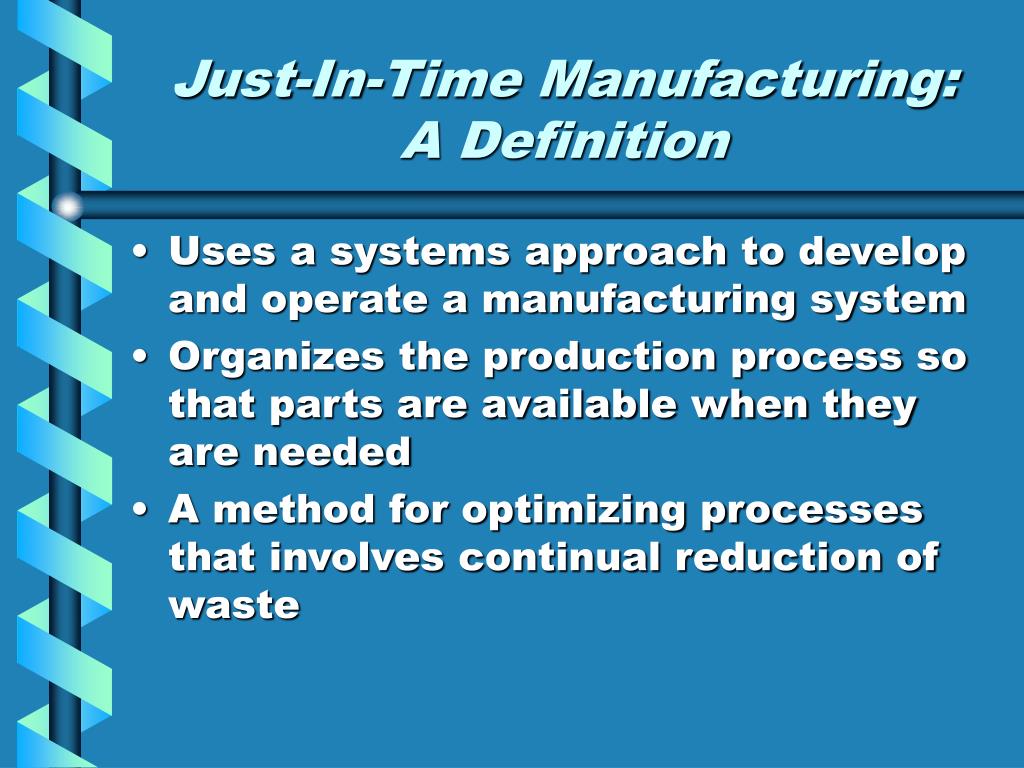 Just-In-Time Manufacturing: A Definition

• Uses a systems approach to develop and operate a manufacturing system
• Organizes the production process so that parts are available when they are needed
• A method for optimizing processes that involves continual reduction of waste